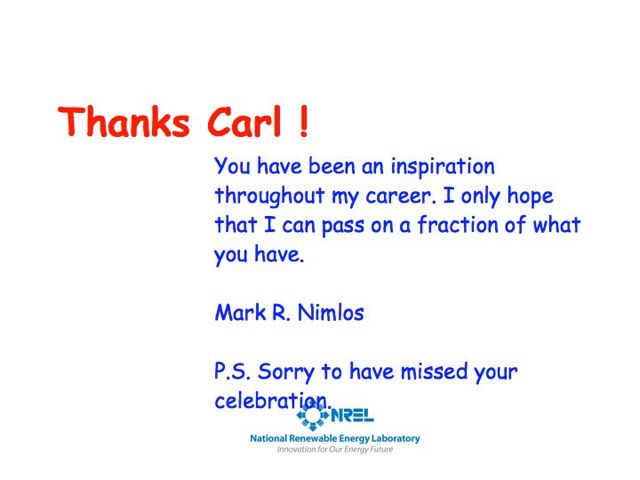 Thanks Carl !

You have been an inspiration throughout my career. I only hope that I can pass on a fraction of what you have.

Mark R. Nimlos

P.S. Sorry to have missed your celebration.

NREL
National Renewable Energy Laboratory
Innovation for Our Energy Future